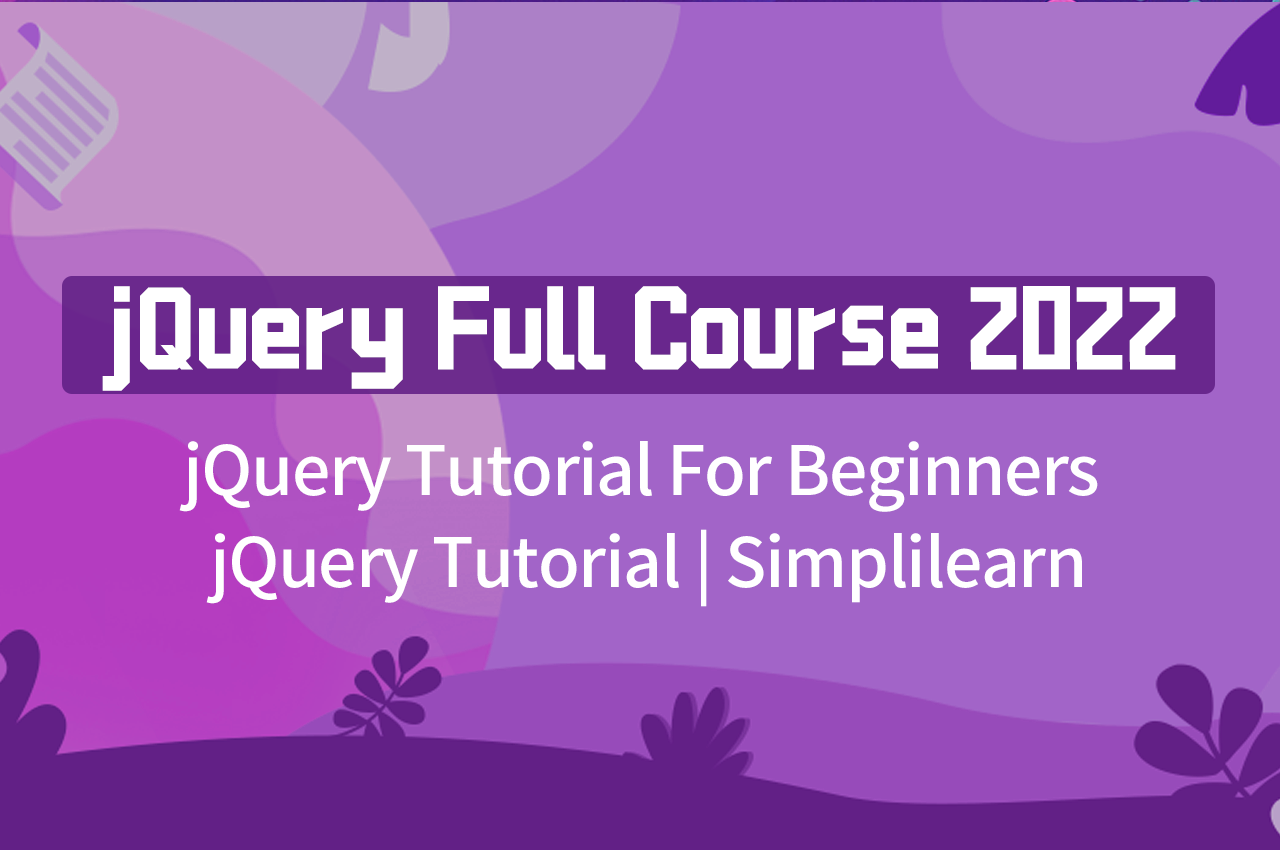 jQuery Full Course 2022

jQuery Tutorial For Beginners
jQuery Tutorial | Simplilearn